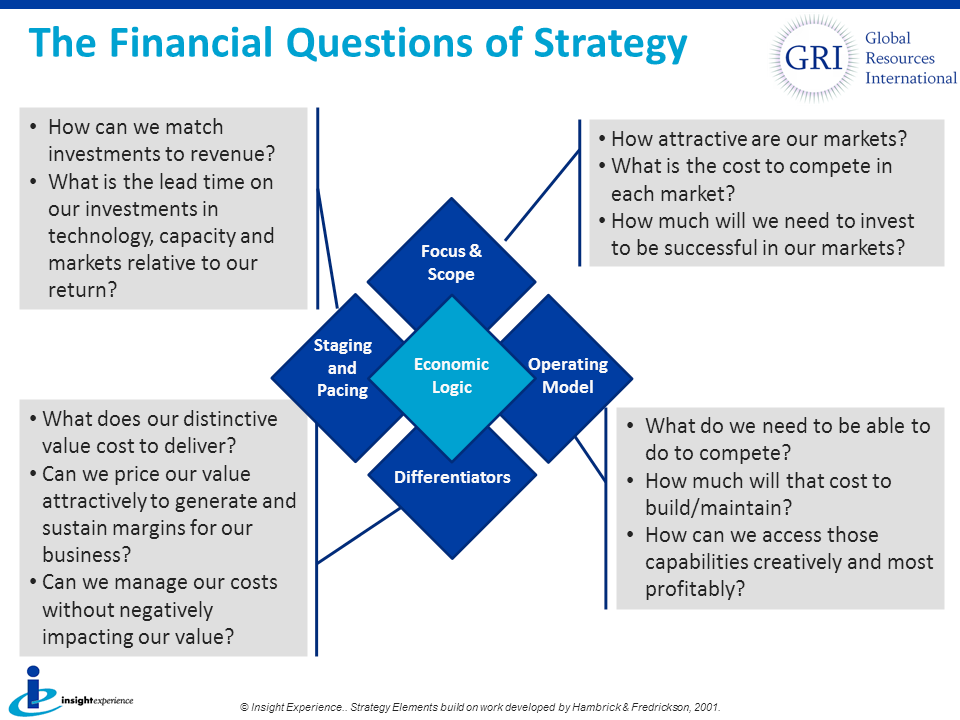 The Financial Questions of Strategy

GRI Global Resources International

• How can we match investments to revenue?
• What is the lead time on our investments in technology, capacity and markets relative to our return?

• How attractive are our markets?
• What is the cost to compete in each market?
• How much will we need to invest to be successful in our markets?

Focus & Scope

Staging and Pacing

Economic Logic

Operating Model

Differentiators

• What does our distinctive value cost to deliver?
• Can we price our value attractively to generate and sustain margins for our business?
• Can we manage our costs without negatively impacting our value?

• What do we need to be able to do to compete?
• How much will that cost to build/maintain?
• How can we access those capabilities creatively and most profitably?

insight experience

© Insight Experience.. Strategy Elements build on work developed by Hambrick & Fredrickson, 2001.